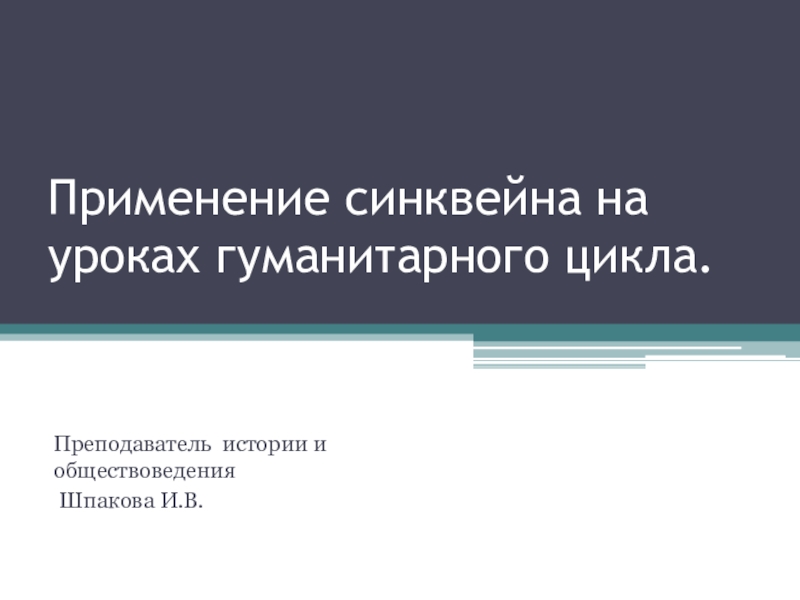 Применение синквейна на уроках гуманитарного цикла.

Преподаватель истории и обществоведения
Шпакова И.В.